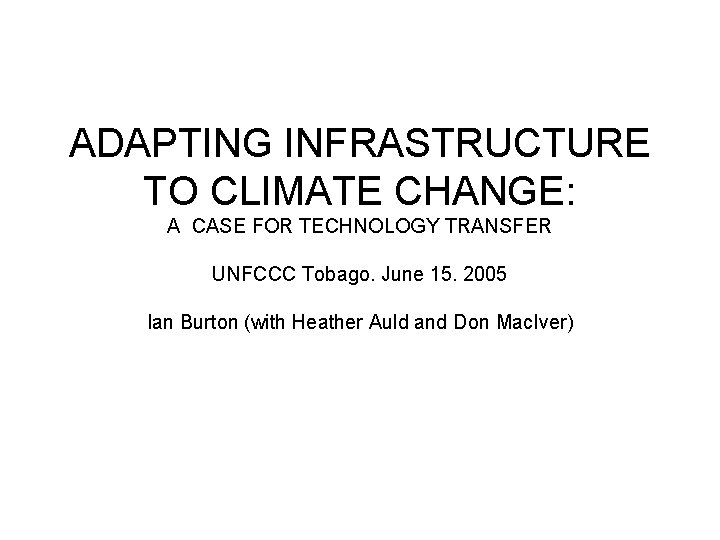 ADAPTING INFRASTRUCTURE TO CLIMATE CHANGE:
A CASE FOR TECHNOLOGY TRANSFER

UNFCCC Tobago. June 15. 2005

Ian Burton (with Heather Auld and Don MacIver)